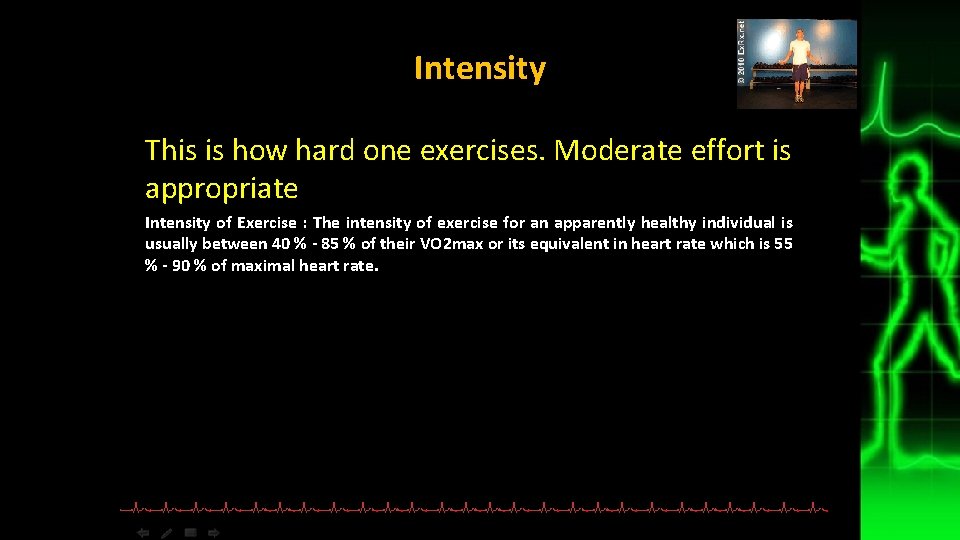 Intensity

© 2010 ExRx.net

This is how hard one exercises. Moderate effort is appropriate

Intensity of Exercise : The intensity of exercise for an apparently healthy individual is usually between 40 % - 85 % of their VO2max or its equivalent in heart rate which is 55 % - 90 % of maximal heart rate.